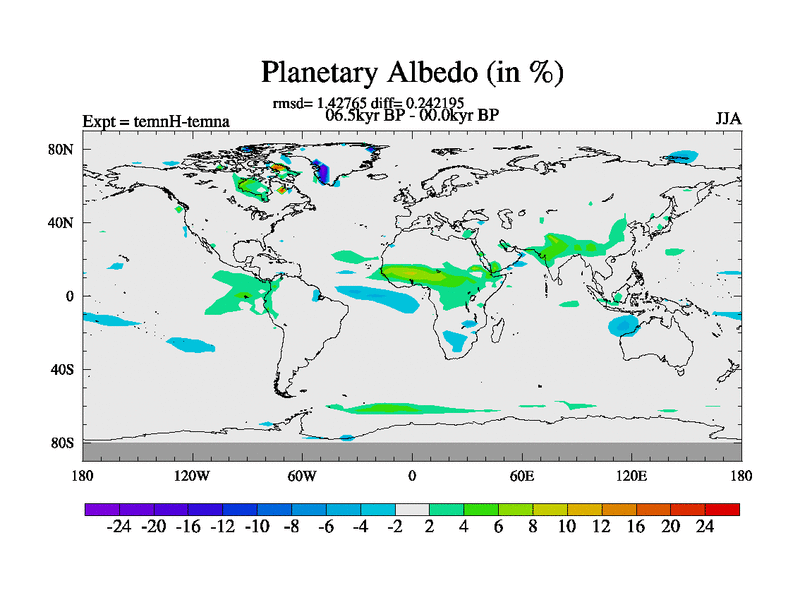 Planetary Albedo (in %)

rmsd= 1.42765 diff= 0.242195
06.5kyr BP - 00.0kyr BP

Expt = temnH-temna

JJA

80N
40N
0
40S
80S

180
120W
60W
0
60E
120E
180

-24 -20 -16 -12 -10 -8 -6 -4 -2 2 4 6 8 10 12 16 20 24